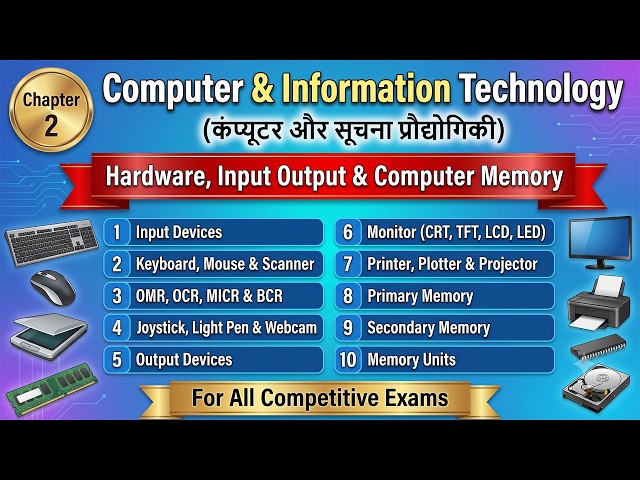 Chapter 2

Computer & Information Technology
(कंप्यूटर और सूचना प्रौद्योगिकी)

Hardware, Input Output & Computer Memory

1 Input Devices
2 Keyboard, Mouse & Scanner
3 OMR, OCR, MICR & BCR
4 Joystick, Light Pen & Webcam
5 Output Devices

6 Monitor (CRT, TFT, LCD, LED)
7 Printer, Plotter & Projector
8 Primary Memory
9 Secondary Memory
10 Memory Units

For All Competitive Exams